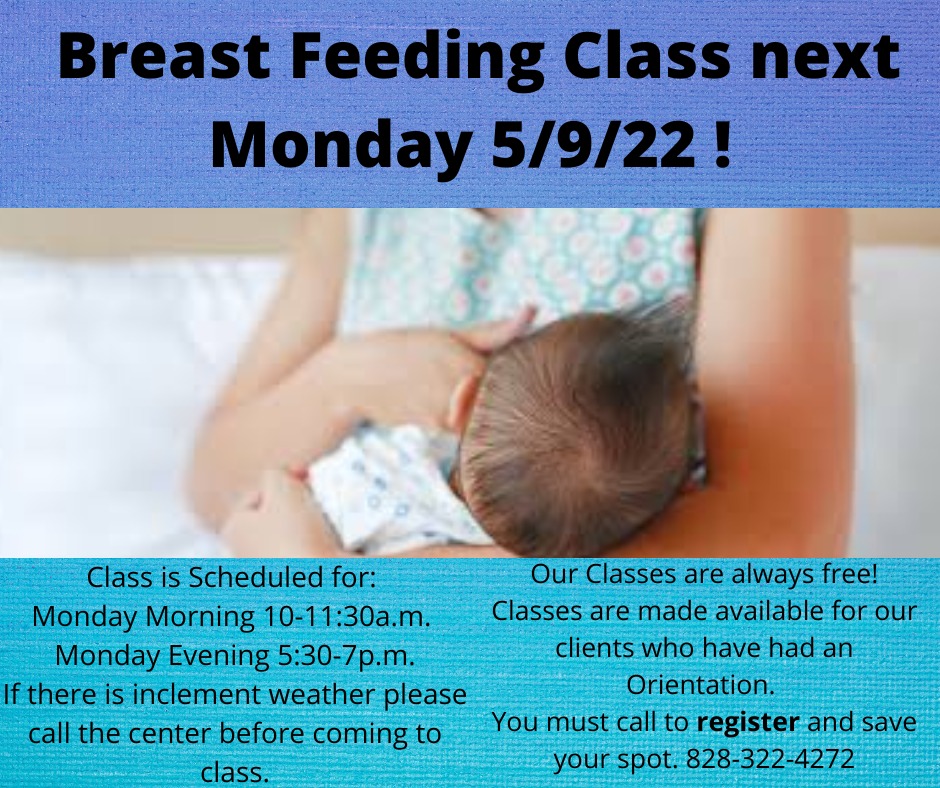 Breast Feeding Class next Monday 5/9/22 !

Class is Scheduled for:
Monday Morning 10-11:30a.m.
Monday Evening 5:30-7p.m.
If there is inclement weather please call the center before coming to class.

Our Classes are always free!
Classes are made available for our clients who have had an Orientation.
You must call to register and save your spot. 828-322-4272